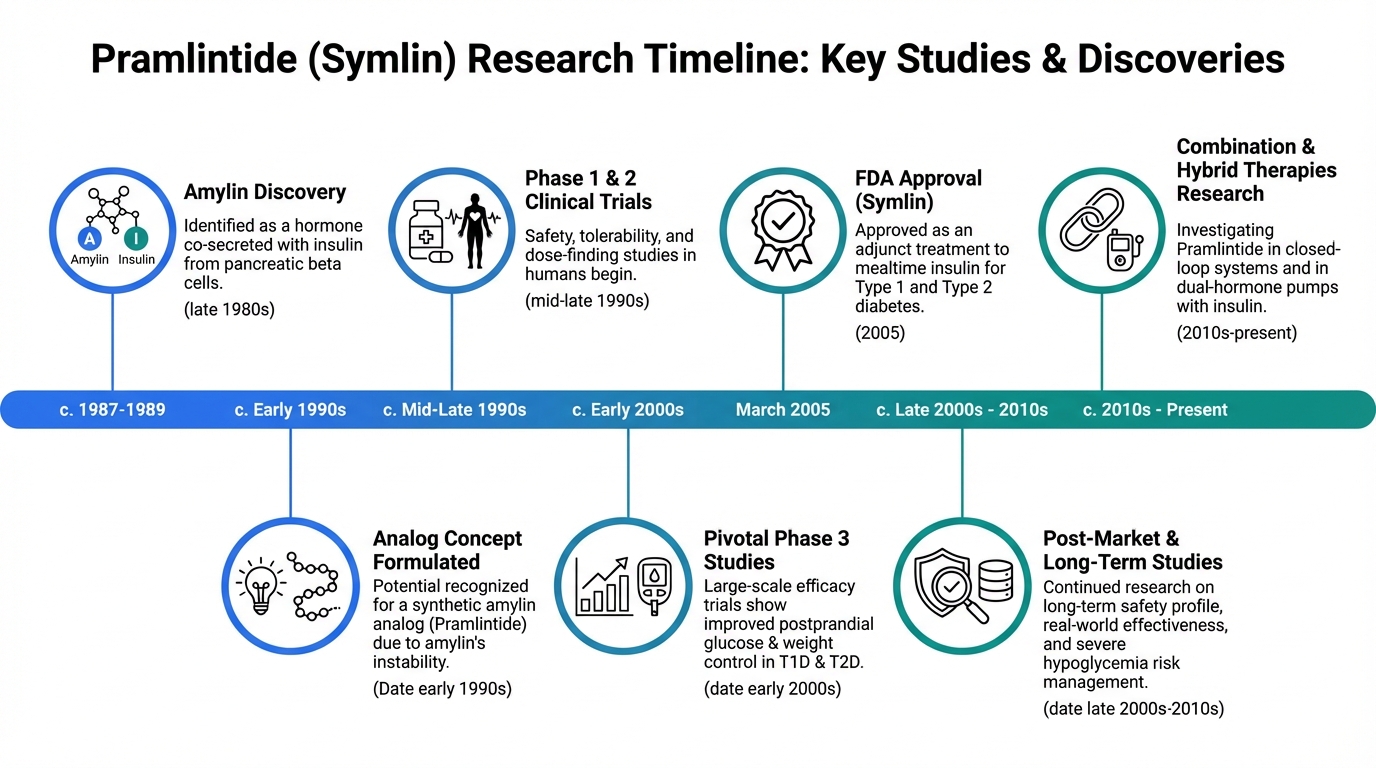 Pramlintide (Symlin) Research Timeline: Key Studies & Discoveries

A I
Amylin Insulin

Amylin Discovery
Identified as a hormone co-secreted with insulin from pancreatic beta cells.
(late 1980s)

Phase 1 & 2 Clinical Trials
Safety, tolerability, and dose-finding studies in humans begin.
(mid-late 1990s)

FDA Approval (Symlin)
Approved as an adjunct treatment to mealtime insulin for Type 1 and Type 2 diabetes.
(2005)

Combination & Hybrid Therapies Research
Investigating Pramlintide in closed-loop systems and in dual-hormone pumps with insulin.
(2010s-present)

c. 1987-1989
c. Early 1990s
c. Mid-Late 1990s
c. Early 2000s
March 2005
c. Late 2000s - 2010s
c. 2010s - Present

Analog Concept Formulated
Potential recognized for a synthetic amylin analog (Pramlintide) due to amylin's instability.
(Date early 1990s)

Pivotal Phase 3 Studies
Large-scale efficacy trials show improved postprandial glucose & weight control in T1D & T2D.
(date early 2000s)

Post-Market & Long-Term Studies
Continued research on long-term safety profile, real-world effectiveness, and severe hypoglycemia risk management.
(date late 2000s-2010s)